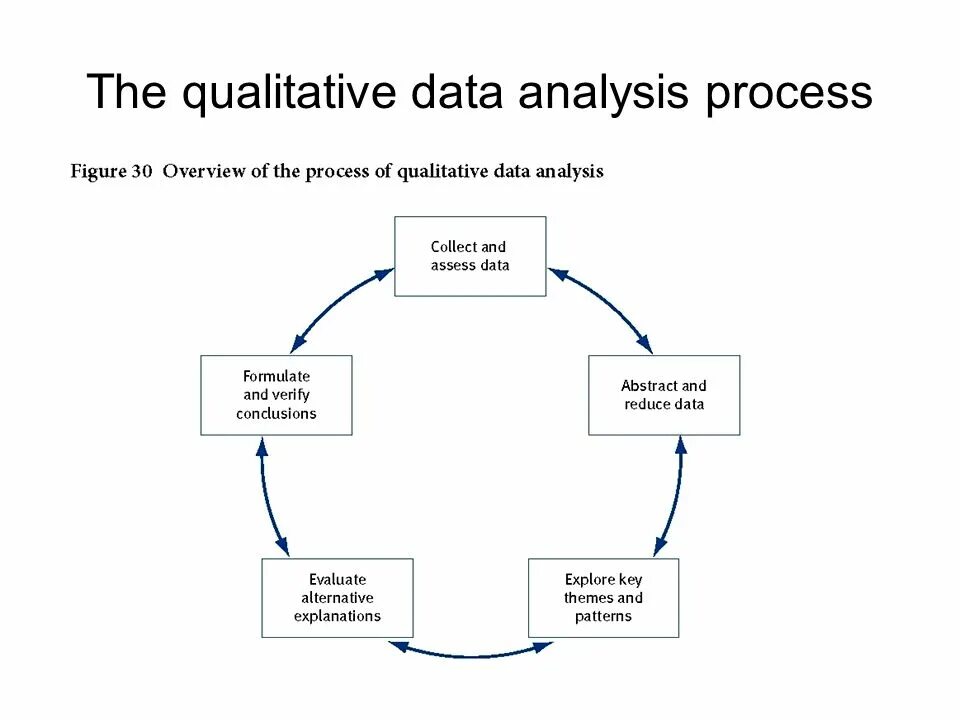 The qualitative data analysis process

Figure 30 Overview of the process of qualitative data analysis

Collect and assess data

Abstract and reduce data

Explore key themes and patterns

Evaluate alternative explanations

Formulate and verify conclusions